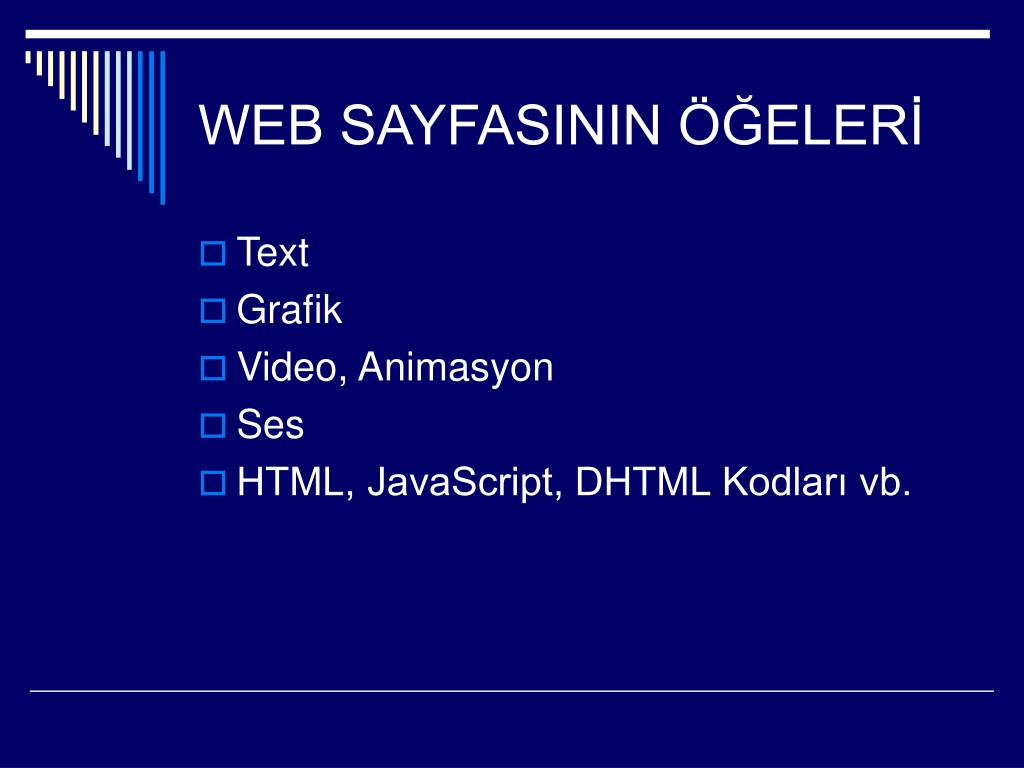 WEB SAYFASININ ÖĞELERİ

Text
Grafik
Video, Animasyon
Ses
HTML, JavaScript, DHTML Kodları vb.